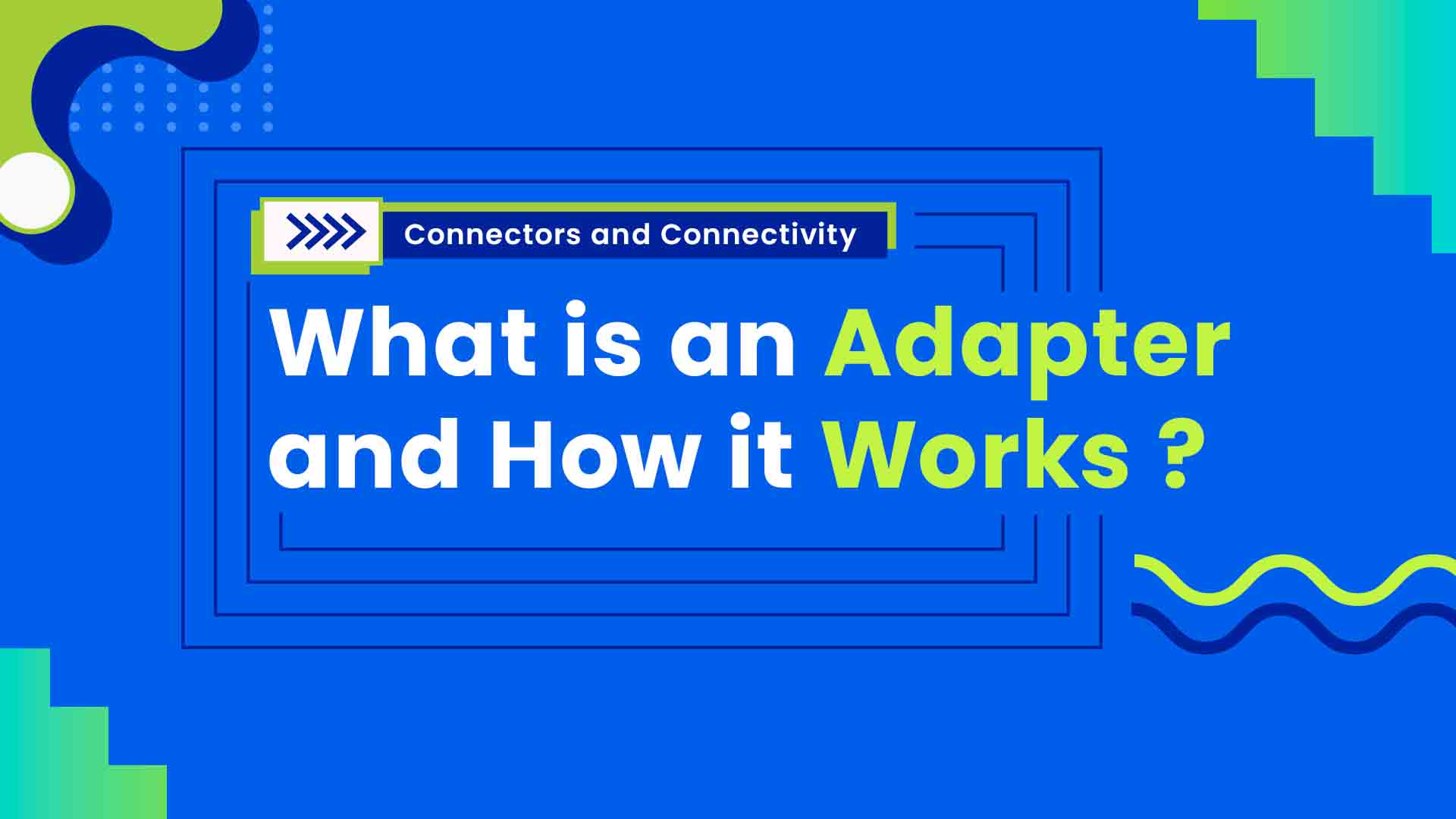 Connectors and Connectivity

What is an Adapter and How it Works ?